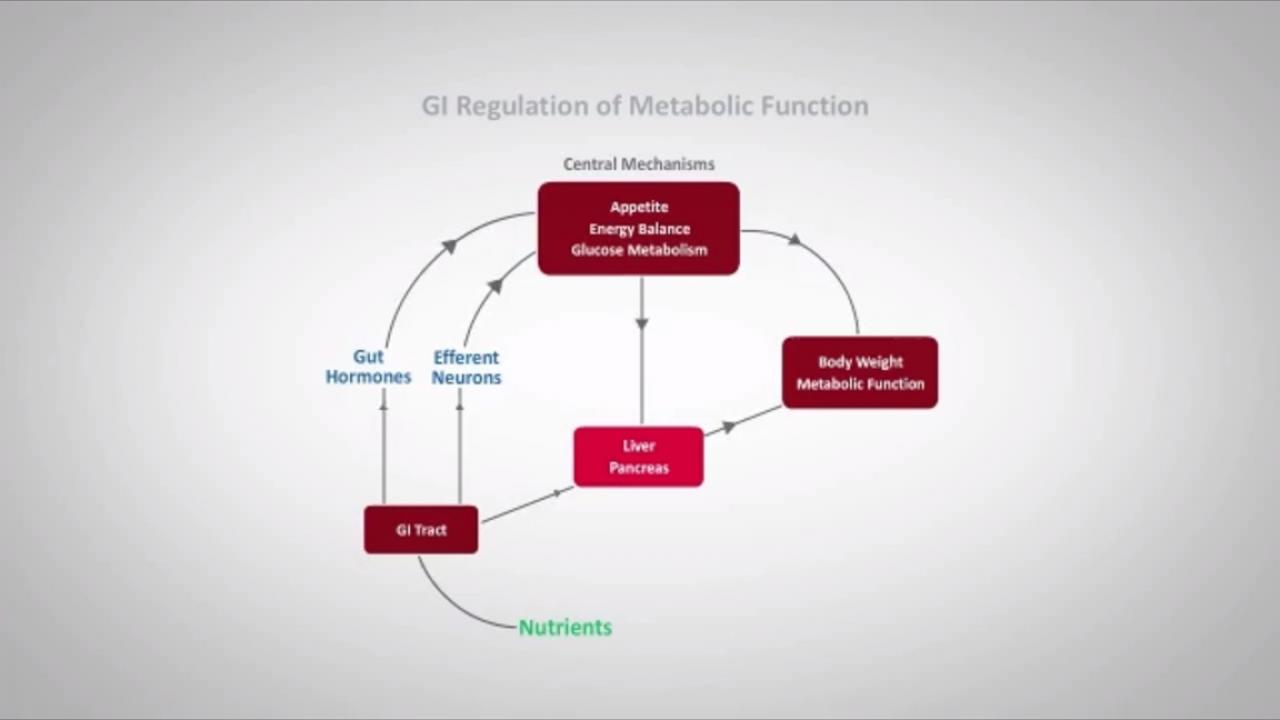 GI Regulation of Metabolic Function

Central Mechanisms

Appetite
Energy Balance
Glucose Metabolism

Gut Hormones

Efferent Neurons

Body Weight
Metabolic Function

Liver
Pancreas

GI Tract

Nutrients